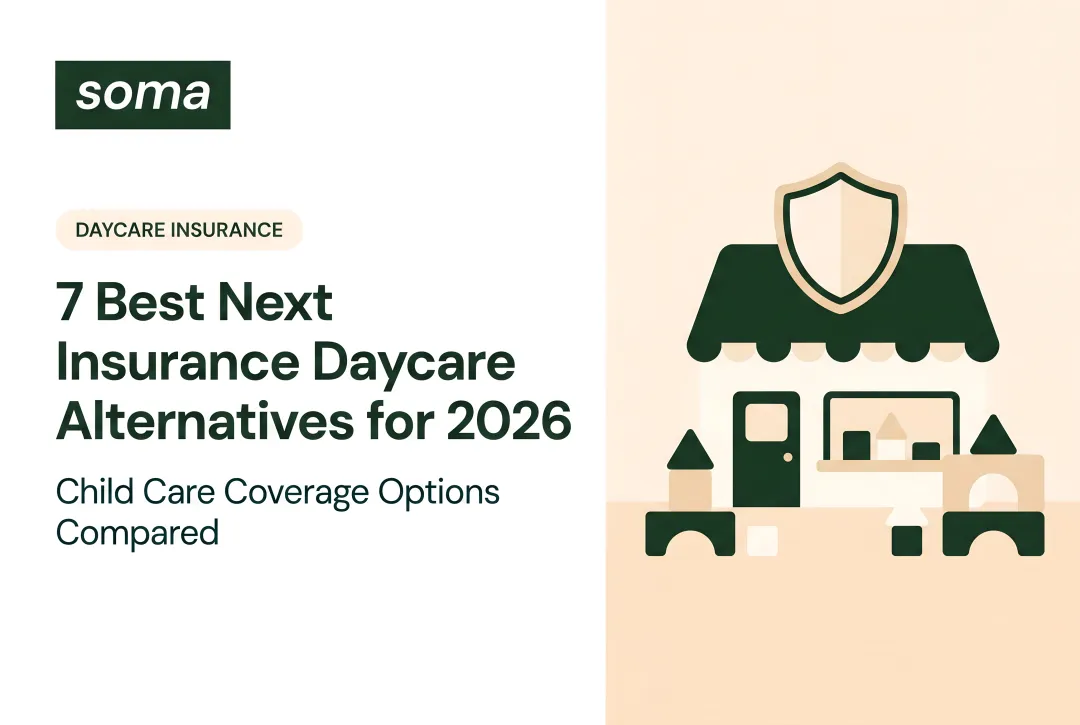 soma

DAYCARE INSURANCE

7 Best Next Insurance Daycare Alternatives for 2026

Child Care Coverage Options Compared